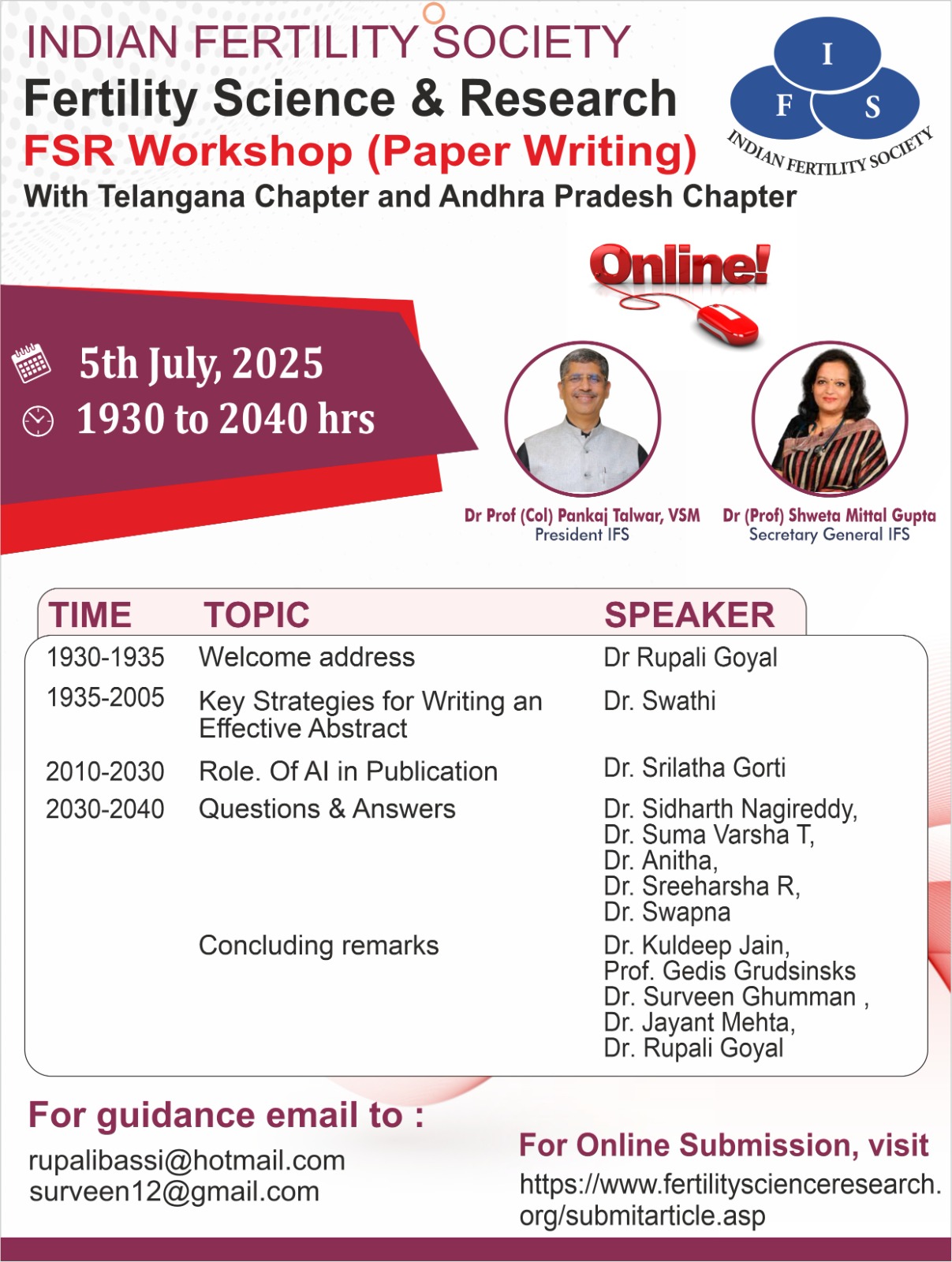 INDIAN FERTILITY SOCIETY
Fertility Science & Research
FSR Workshop (Paper Writing)
With Telangana Chapter and Andhra Pradesh Chapter

I
F S
INDIAN FERTILITY SOCIETY

Online!

5th July, 2025
1930 to 2040 hrs

Dr Prof (Col) Pankaj Talwar, VSM
President IFS

Dr (Prof) Shweta Mittal Gupta
Secretary General IFS

| TIME | TOPIC | SPEAKER |
|---|---|---|
| 1930-1935 | Welcome address | Dr Rupali Goyal |
| 1935-2005 | Key Strategies for Writing an Effective Abstract | Dr. Swathi |
| 2010-2030 | Role. Of AI in Publication | Dr. Srilatha Gorti |
| 2030-2040 | Questions & Answers | Dr. Sidharth Nagireddy, Dr. Suma Varsha T, Dr. Anitha, Dr. Sreeharsha R, Dr. Swapna |
| | Concluding remarks | Dr. Kuldeep Jain, Prof. Gedis Grudsinsks Dr. Surveen Ghumman , Dr. Jayant Mehta, Dr. Rupali Goyal |

For guidance email to :
rupalibassi@hotmail.com
surveen12@gmail.com

For Online Submission, visit
https://www.fertilityscienceresearch.org/submitarticle.asp